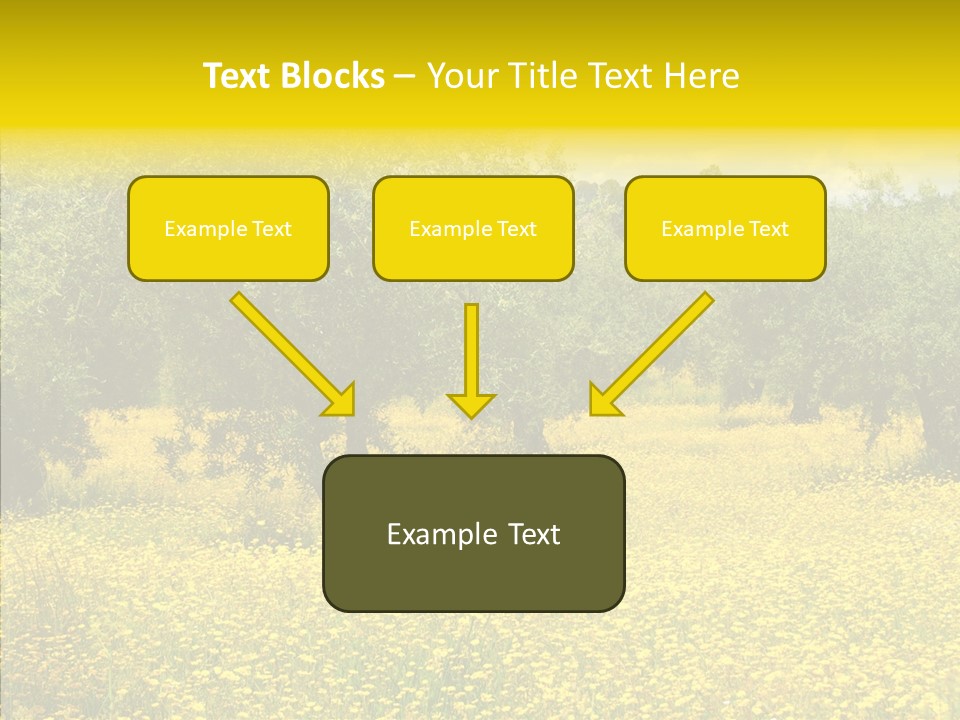 Text Blocks – Your Title Text Here

Example Text

Example Text

Example Text

Example Text